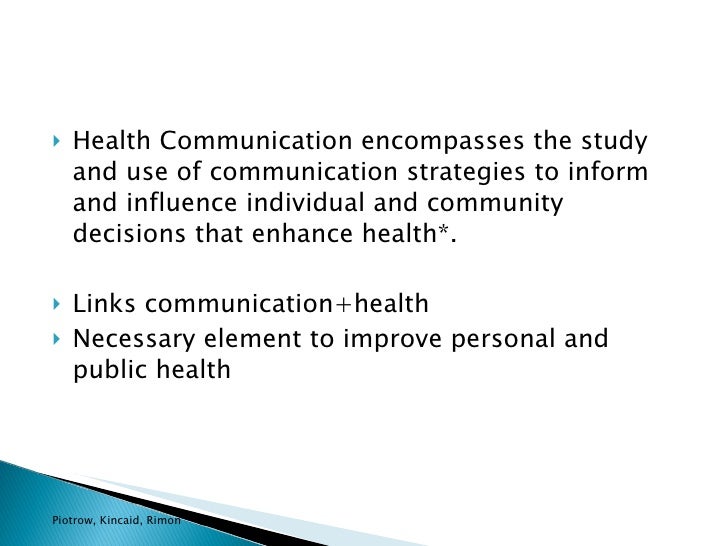 Health Communication encompasses the study and use of communication strategies to inform and influence individual and community decisions that enhance health*.

Links communication+health

Necessary element to improve personal and public health

Piotrow, Kincaid, Rimon